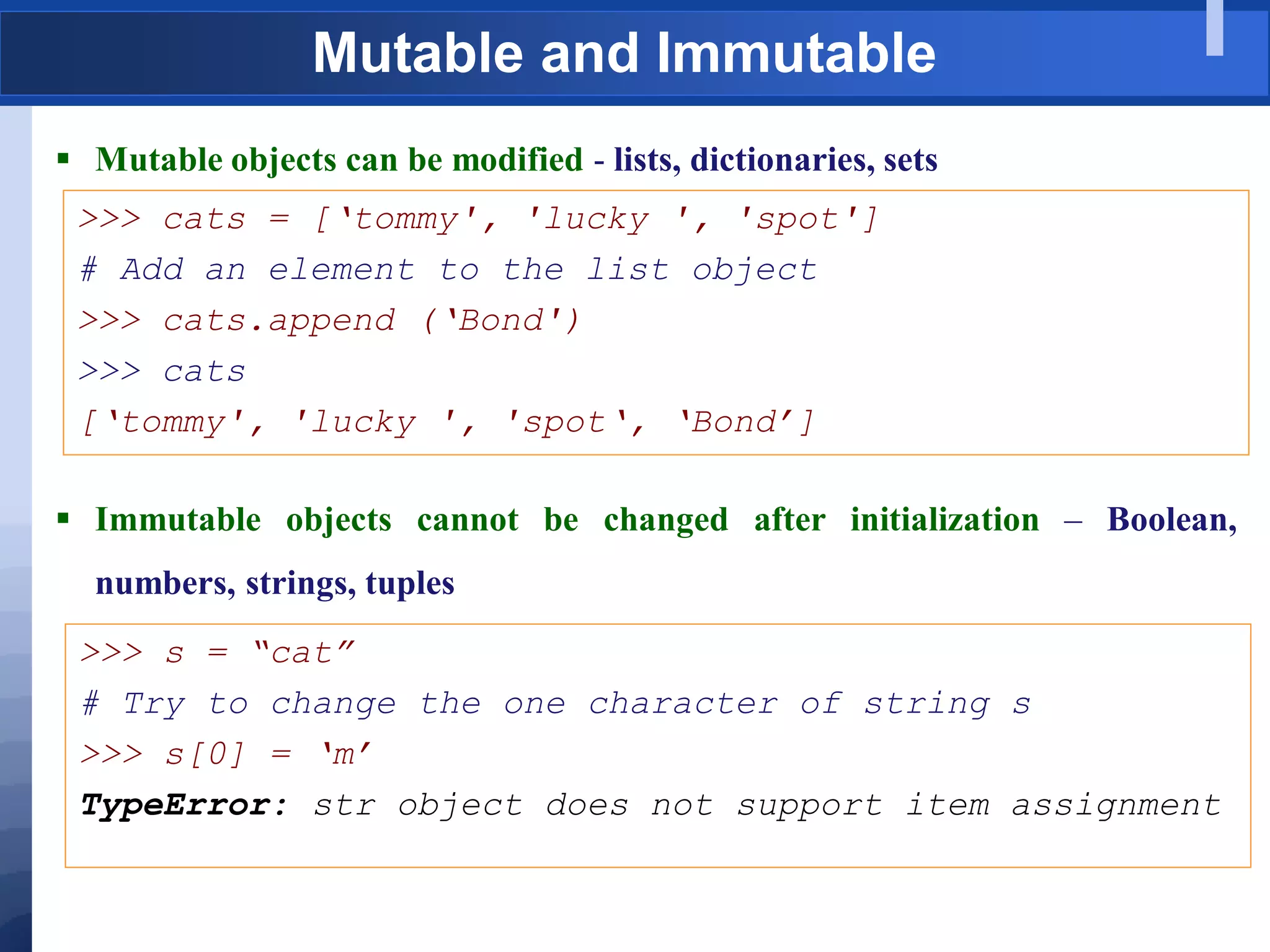 Mutable and Immutable

▪ Mutable objects can be modified - lists, dictionaries, sets

>>> cats = ['tommy', 'lucky ', 'spot']
# Add an element to the list object
>>> cats.append ('Bond')
>>> cats
['tommy', 'lucky ', 'spot', 'Bond']

▪ Immutable objects cannot be changed after initialization – Boolean, numbers, strings, tuples

>>> s = "cat"
# Try to change the one character of string s
>>> s[0] = 'm'
TypeError: str object does not support item assignment